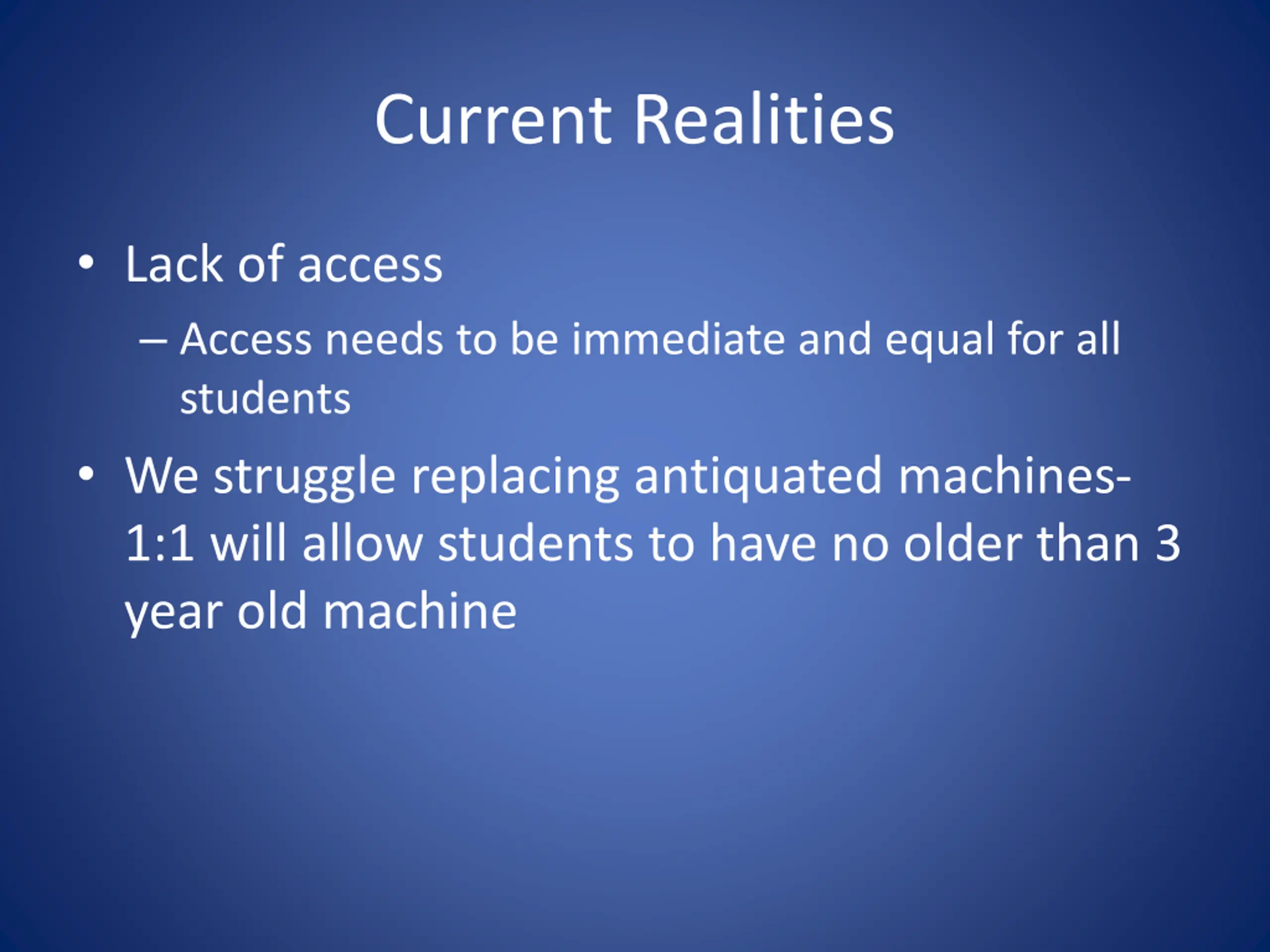 Current Realities

• Lack of access
– Access needs to be immediate and equal for all students

• We struggle replacing antiquated machines- 1:1 will allow students to have no older than 3 year old machine